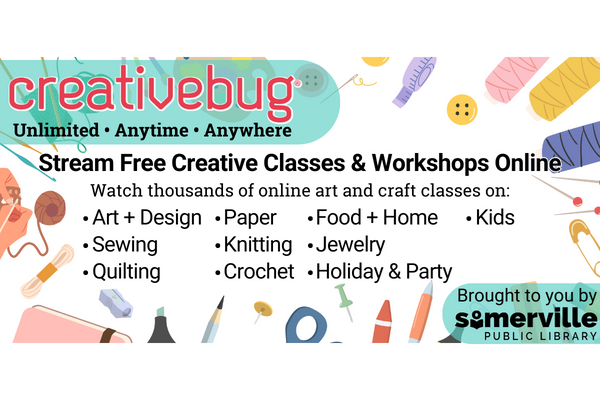 creativebug®
Unlimited • Anytime • Anywhere

Stream Free Creative Classes & Workshops Online

Watch thousands of online art and craft classes on:

• Art + Design
• Sewing
• Quilting

• Paper
• Knitting
• Crochet

• Food + Home
• Jewelry
• Holiday & Party

• Kids

Brought to you by
somerville
PUBLIC LIBRARY